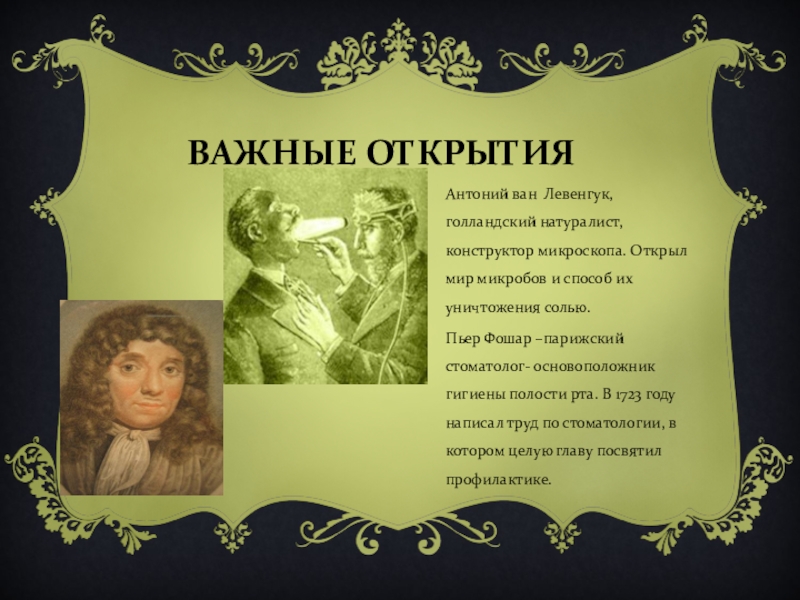 ВАЖНЫЕ ОТКРЫТИЯ

Антоний ван Левенгук, голландский натуралист, конструктор микроскопа. Открыл мир микробов и способ их уничтожения солью.

Пьер Фошар –парижский стоматолог- основоположник гигиены полости рта. В 1723 году написал труд по стоматологии, в котором целую главу посвятил профилактике.